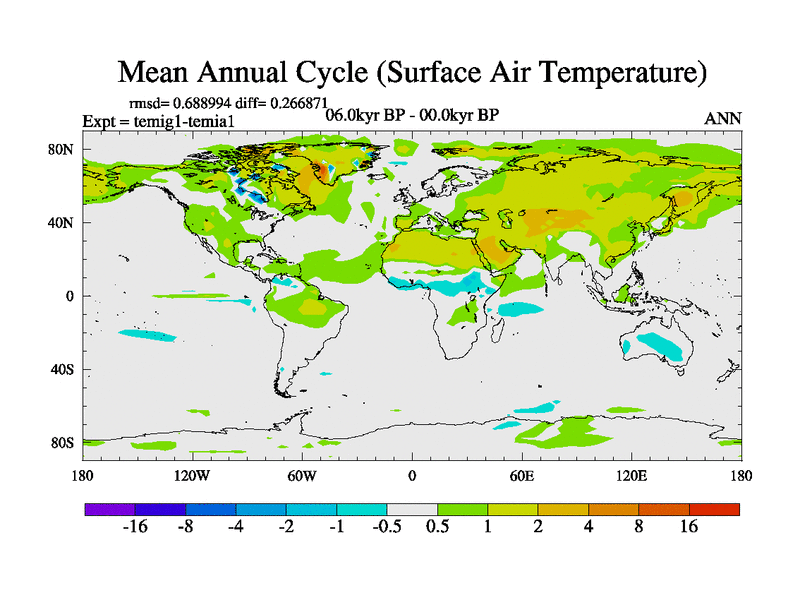 Mean Annual Cycle (Surface Air Temperature)

rmsd= 0.688994 diff= 0.266871
Expt = temig1-temia1
06.0kyr BP - 00.0kyr BP
ANN

80N
40N
0
40S
80S

180 120W 60W 0 60E 120E 180

-16 -8 -4 -2 -1 -0.5 0.5 1 2 4 8 16